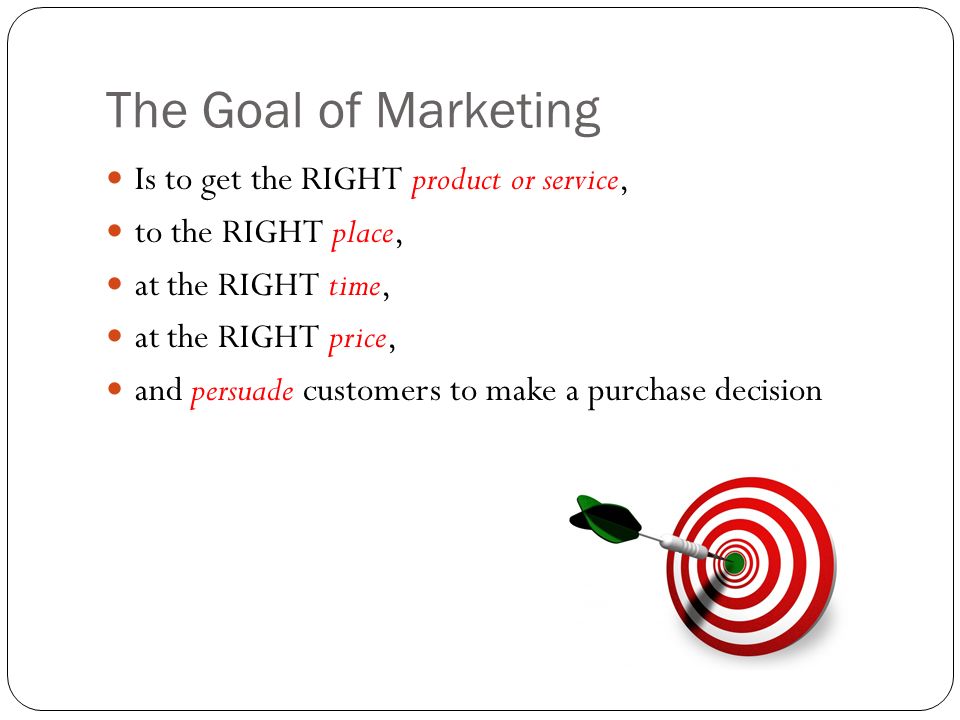 The Goal of Marketing

- Is to get the RIGHT product or service,
- to the RIGHT place,
- at the RIGHT time,
- at the RIGHT price,
- and persuade customers to make a purchase decision